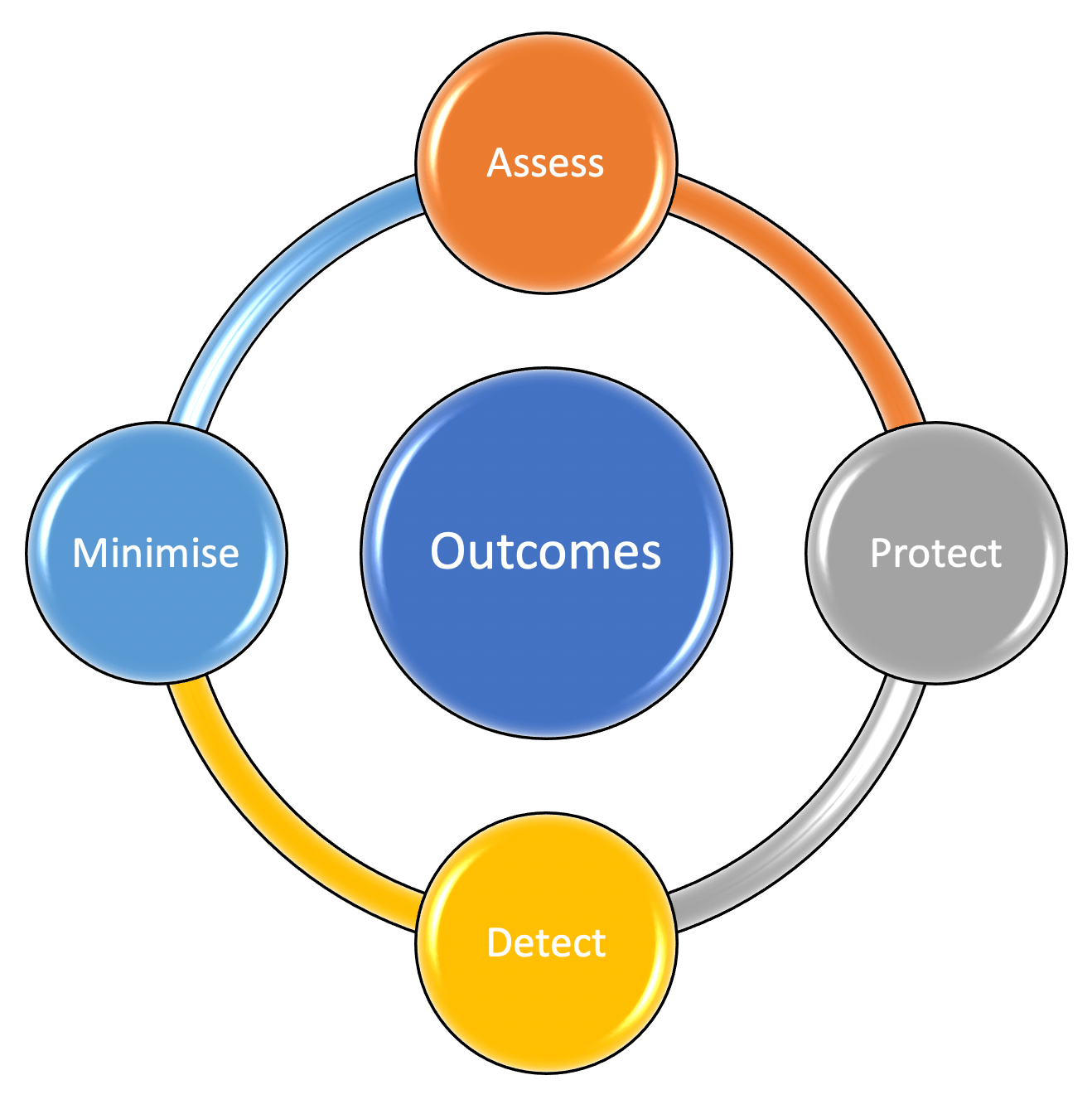 Assess

Minimise

Outcomes

Protect

Detect